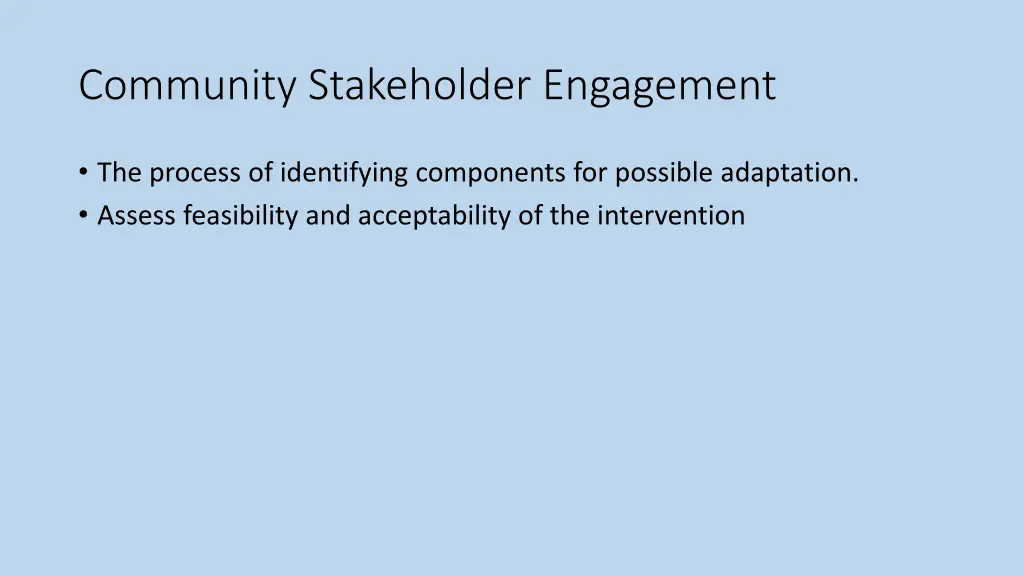 Community Stakeholder Engagement

• The process of identifying components for possible adaptation.
• Assess feasibility and acceptability of the intervention